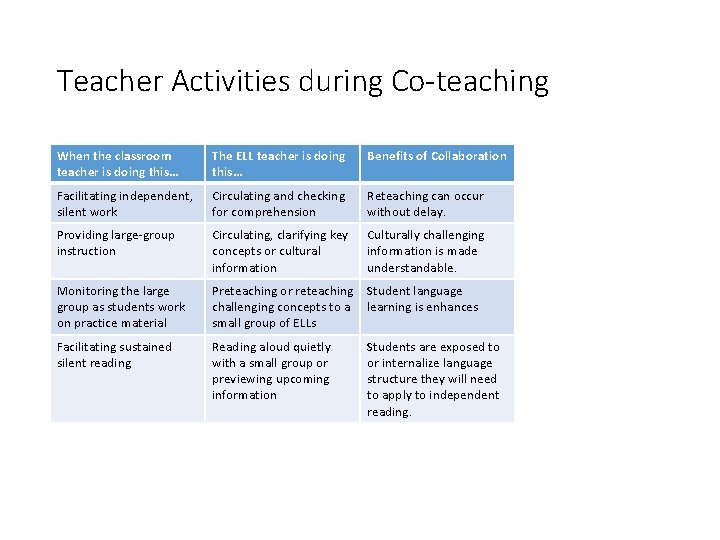 Teacher Activities during Co-teaching

| When the classroom teacher is doing this… | The ELL teacher is doing this… | Benefits of Collaboration |
|---|---|---|
| Facilitating independent, silent work | Circulating and checking for comprehension | Reteaching can occur without delay. |
| Providing large-group instruction | Circulating, clarifying key concepts or cultural information | Culturally challenging information is made understandable. |
| Monitoring the large group as students work on practice material | Preteaching or reteaching challenging concepts to a small group of ELLs | Student language learning is enhances |
| Facilitating sustained silent reading | Reading aloud quietly with a small group or previewing upcoming information | Students are exposed to or internalize language structure they will need to apply to independent reading. |